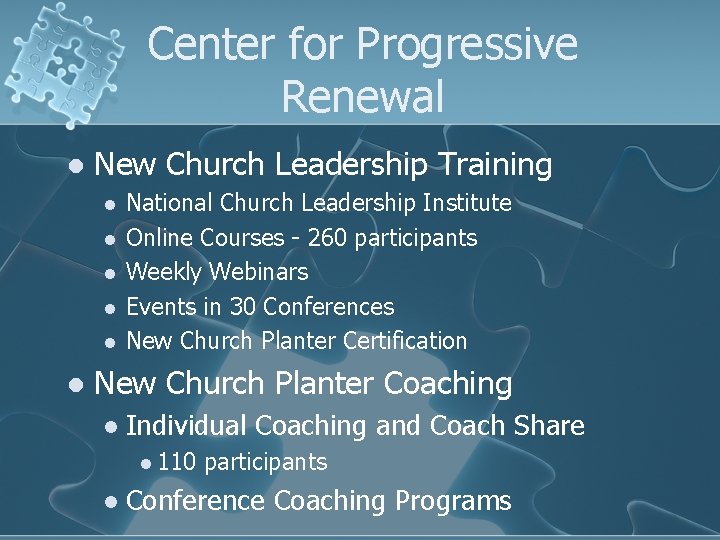 Center for Progressive Renewal

- New Church Leadership Training
  - National Church Leadership Institute
  - Online Courses - 260 participants
  - Weekly Webinars
  - Events in 30 Conferences
  - New Church Planter Certification
- New Church Planter Coaching
  - Individual Coaching and Coach Share
    - 110 participants
  - Conference Coaching Programs